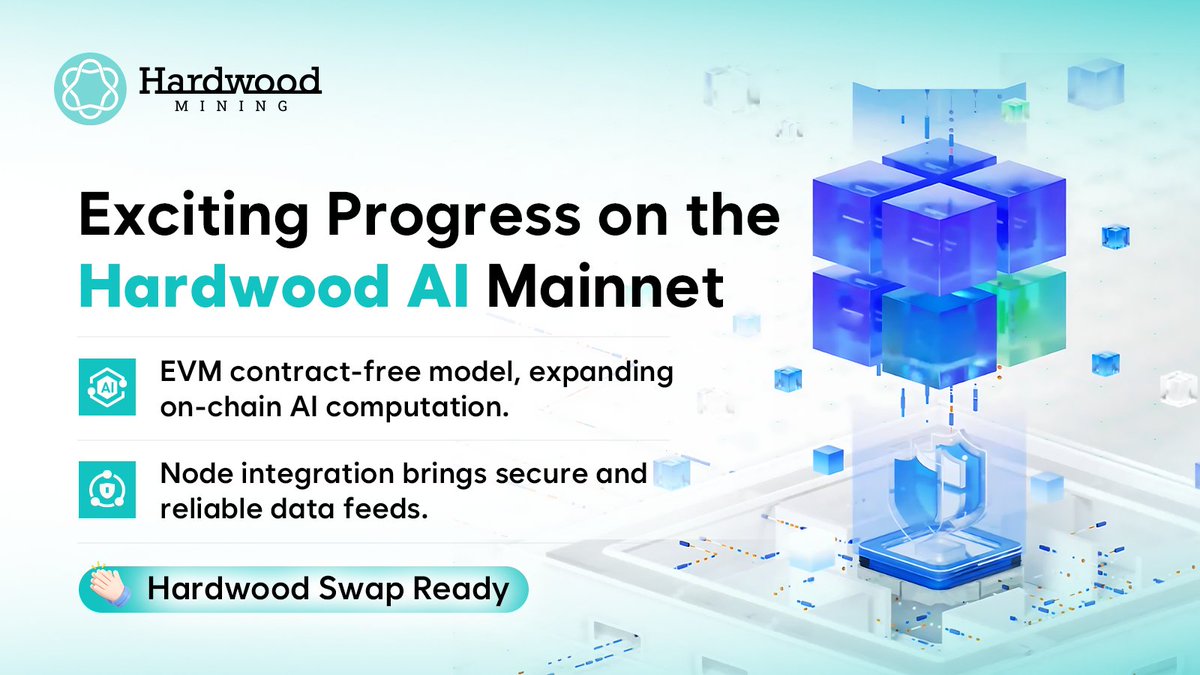 Hardwood
MINING

Exciting Progress on the Hardwood AI Mainnet

AI

EVM contract-free model, expanding on-chain AI computation.

Node integration brings secure and reliable data feeds.

Hardwood Swap Ready